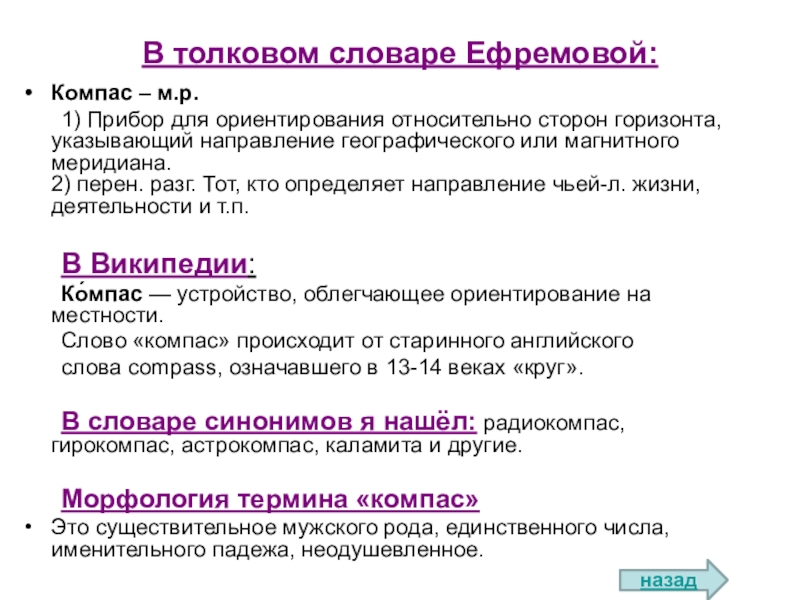 В толковом словаре Ефремовой:

• Компас – м.р.

1) Прибор для ориентирования относительно сторон горизонта, указывающий направление географического или магнитного меридиана.
2) перен. разг. Тот, кто определяет направление чьей-л. жизни, деятельности и т.п.

В Википедии:

Ко́мпас — устройство, облегчающее ориентирование на местности.

Слово «компас» происходит от старинного английского слова compass, означавшего в 13-14 веках «круг».

В словаре синонимов я нашёл: радиокомпас, гирокомпас, астрокомпас, каламита и другие.

Морфология термина «компас»

• Это существительное мужского рода, единственного числа, именительного падежа, неодушевленное.

назад